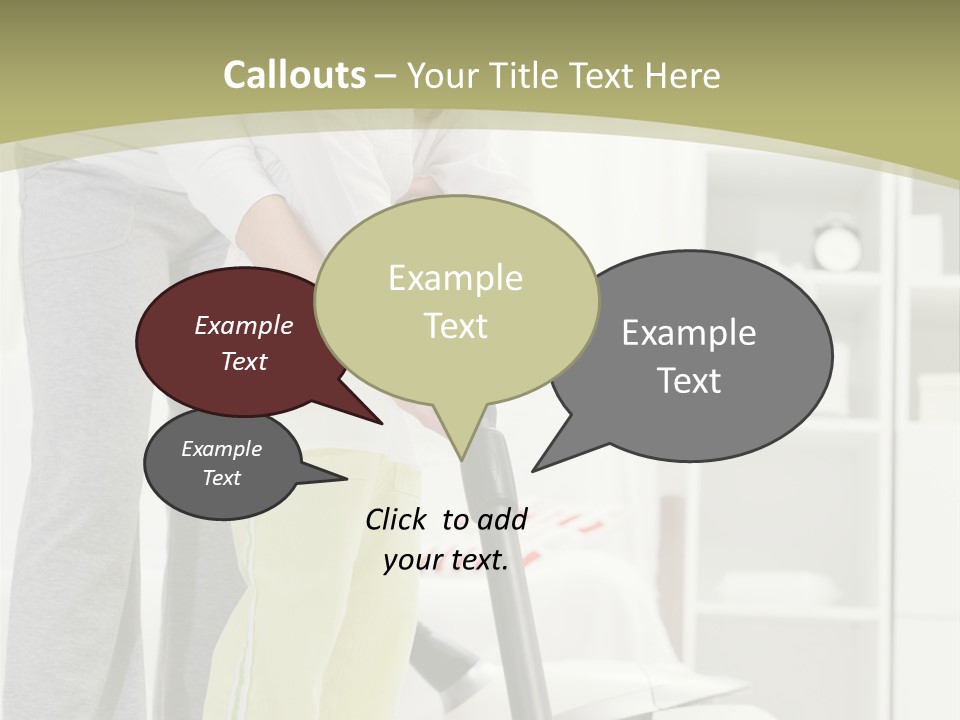 Callouts – Your Title Text Here

Example Text

Example Text

Example Text

Example Text

Click to add your text.